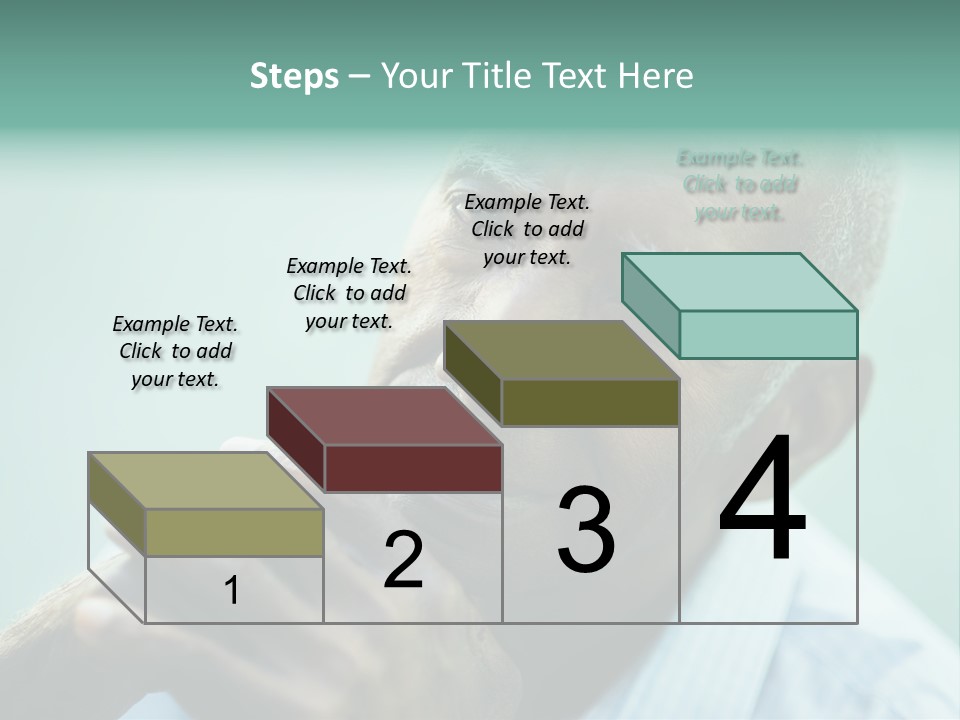 Steps – Your Title Text Here

Example Text. Click to add your text.

Example Text. Click to add your text.

Example Text. Click to add your text.

Example Text. Click to add your text.

1

2

3

4